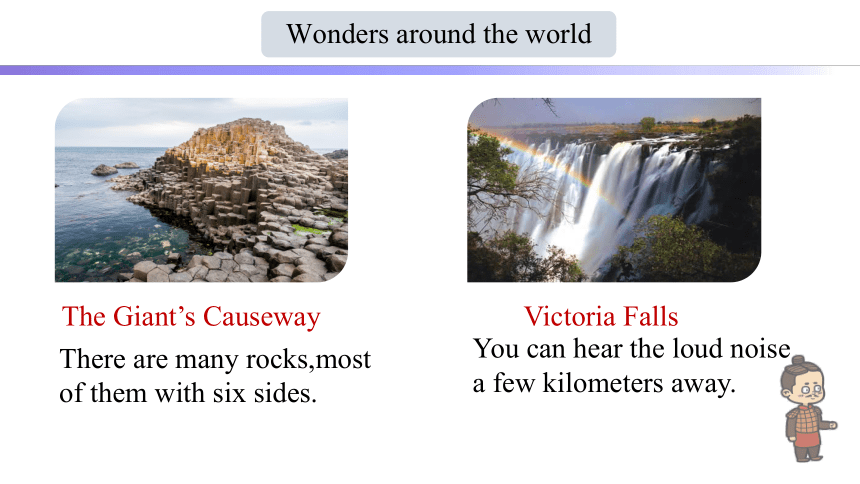 Wonders around the world

The Giant’s Causeway

There are many rocks,most of them with six sides.

Victoria Falls

You can hear the loud noise a few kilometers away.